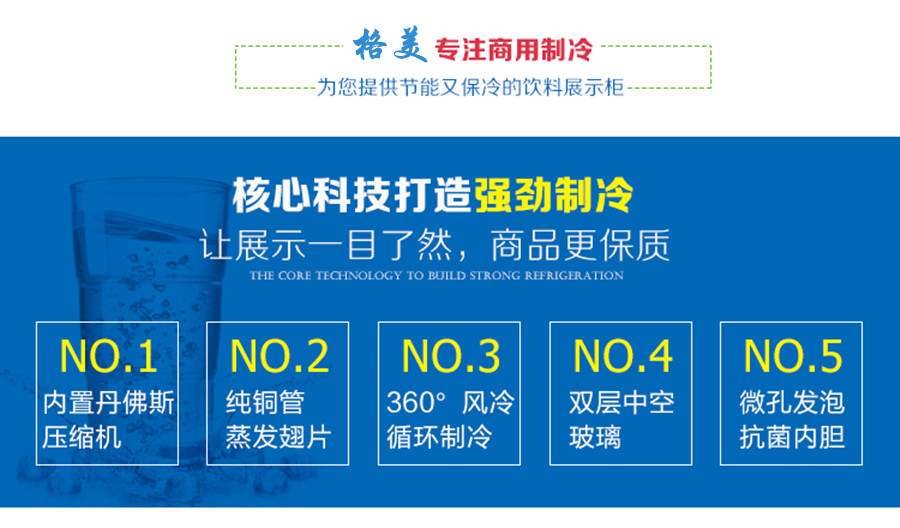 格美 专注商用制冷

为您提供节能又保冷的饮料展示柜

核心科技打造强劲制冷

让展示一目了然，商品更保质

THE CORE TECHNOLOGY TO BUILD STRONG REFRIGERATION

NO.1
内置丹佛斯压缩机

NO.2
纯铜管蒸发翅片

NO.3
360° 风冷循环制冷

NO.4
双层中空玻璃

NO.5
微孔发泡抗菌内胆